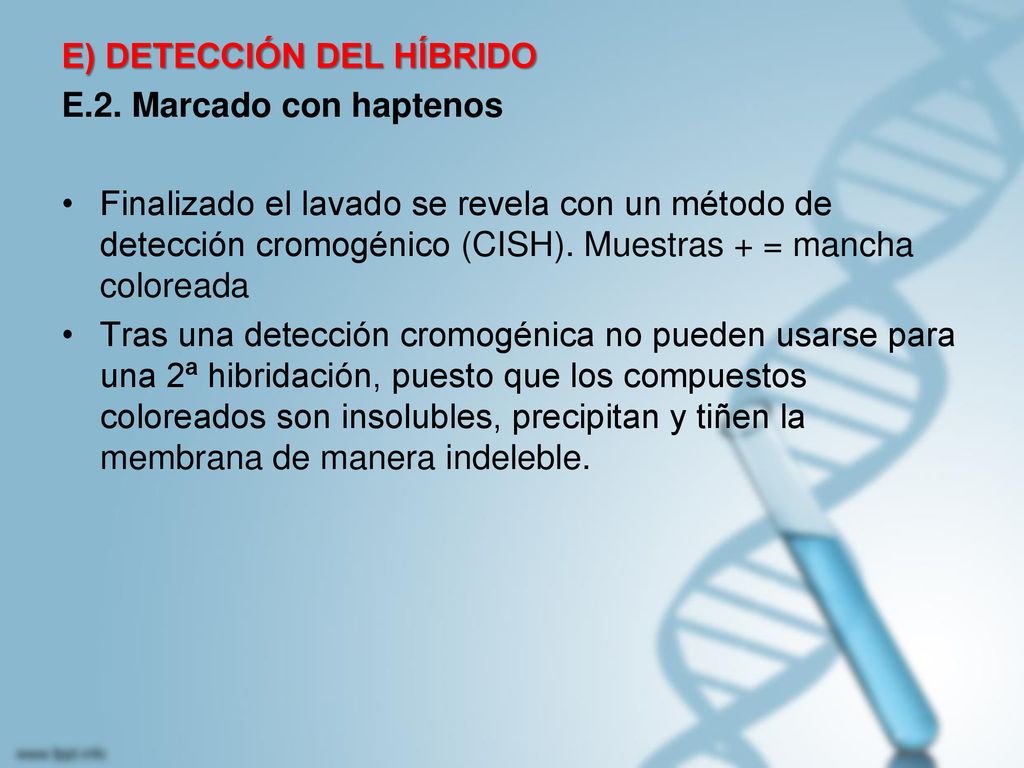 E) DETECCIÓN DEL HÍBRIDO
E.2. Marcado con haptenos

• Finalizado el lavado se revela con un método de detección cromogénico (CISH). Muestras + = mancha coloreada
• Tras una detección cromogénica no pueden usarse para una 2ª hibridación, puesto que los compuestos coloreados son insolubles, precipitan y tiñen la membrana de manera indeleble.

www.fppt.info